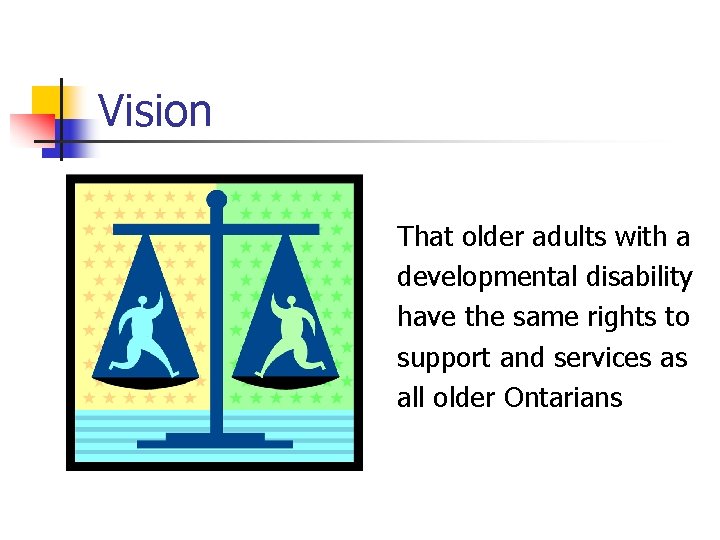 Vision

That older adults with a developmental disability have the same rights to support and services as all older Ontarians